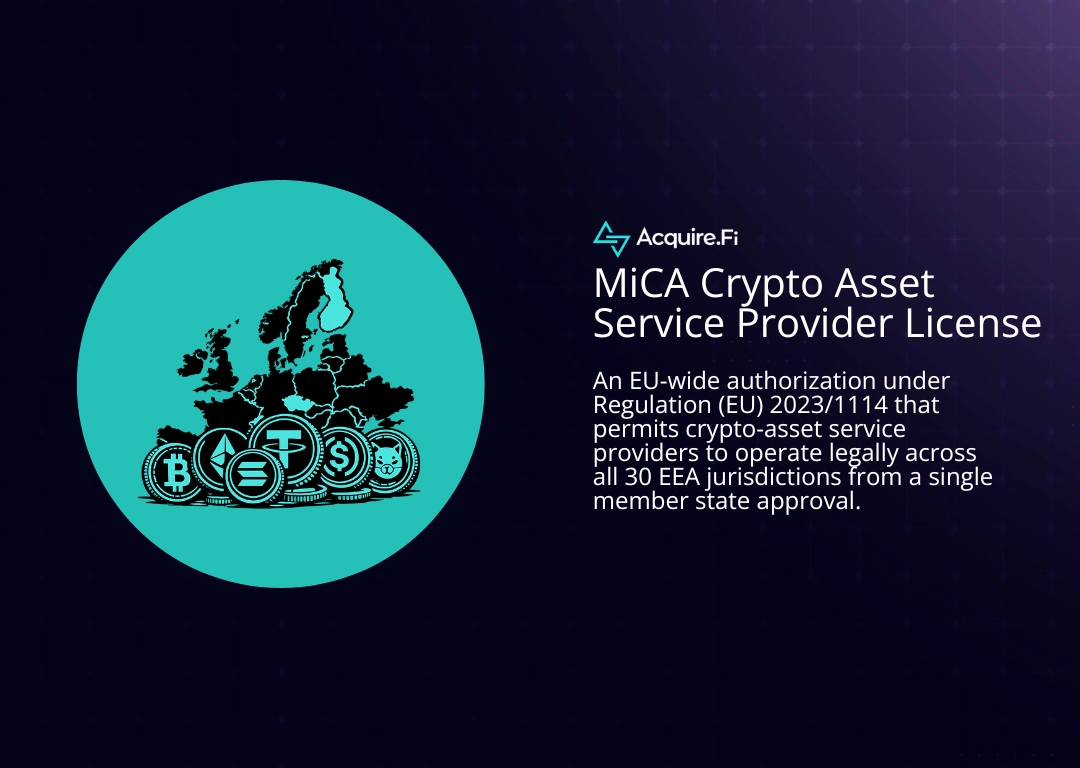 Acquire.Fi

MiCA Crypto Asset Service Provider License

An EU-wide authorization under Regulation (EU) 2023/1114 that permits crypto-asset service providers to operate legally across all 30 EEA jurisdictions from a single member state approval.